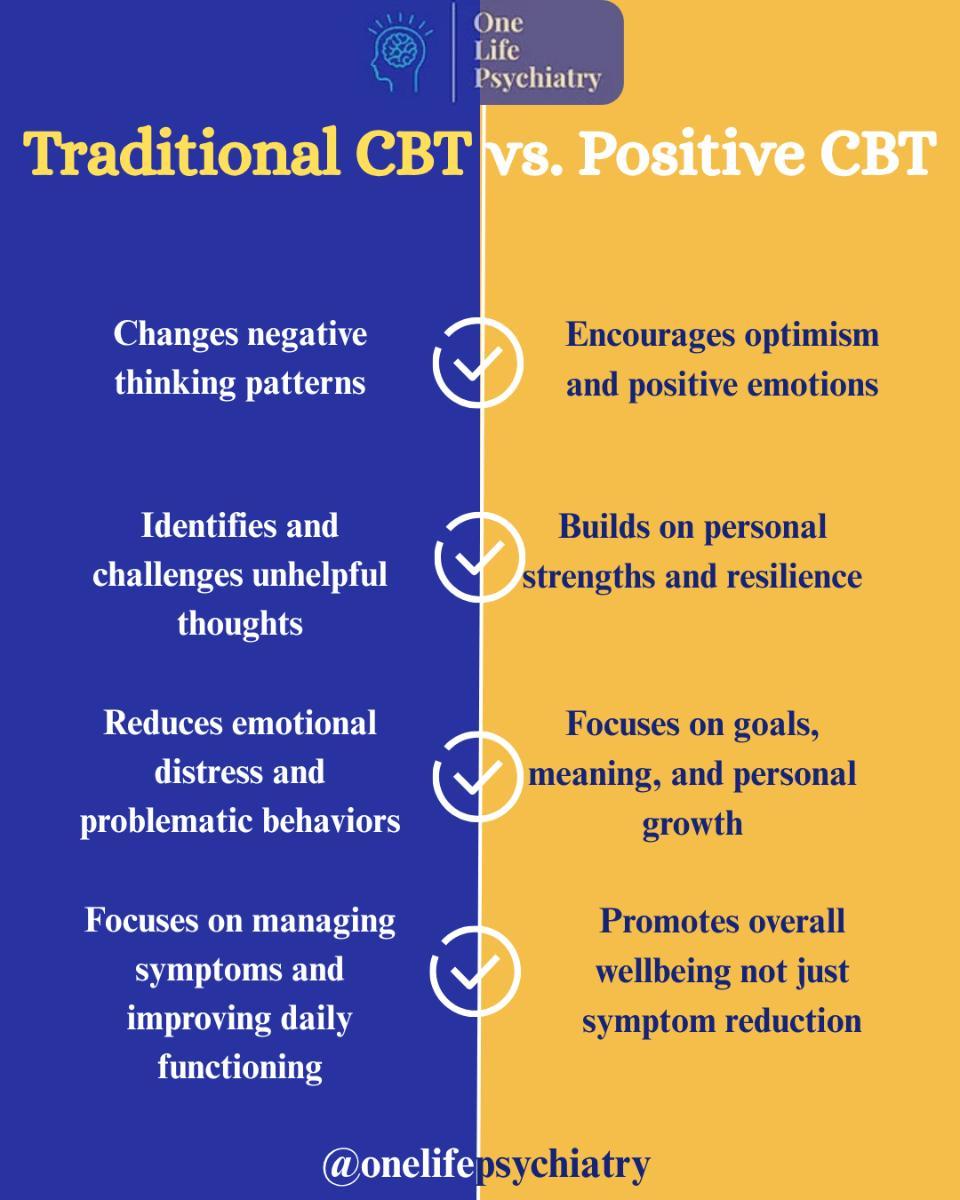 One Life Psychiatry

Traditional CBT vs. Positive CBT

Changes negative thinking patterns

Identifies and challenges unhelpful thoughts

Reduces emotional distress and problematic behaviors

Focuses on managing symptoms and improving daily functioning

Encourages optimism and positive emotions

Builds on personal strengths and resilience

Focuses on goals, meaning, and personal growth

Promotes overall wellbeing not just symptom reduction

@onelifepsychiatry